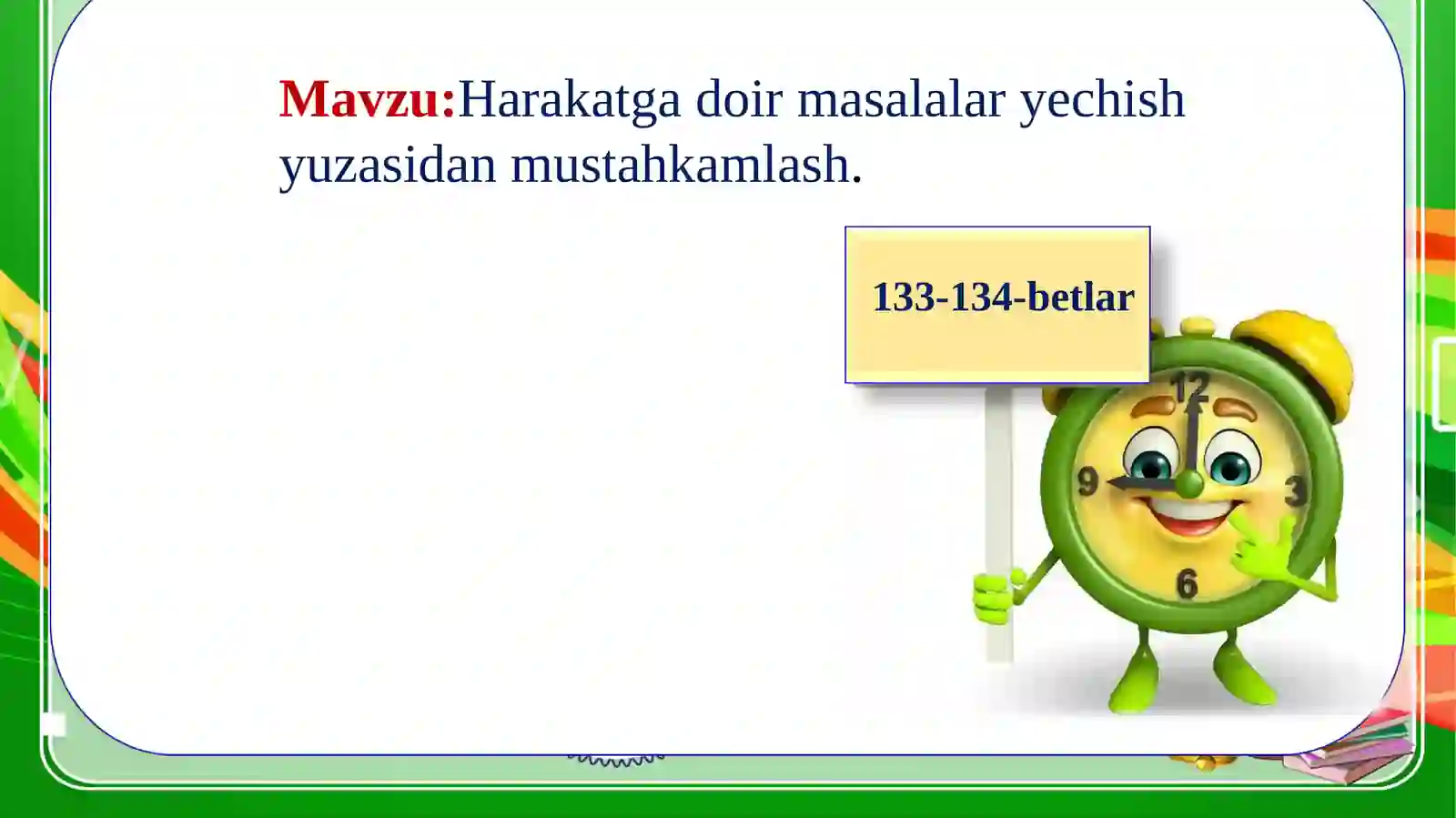 Mavzu:Harakatga doir masalalar yechish yuzasidan mustahkamlash.

133-134-betlar

12
9
3
6